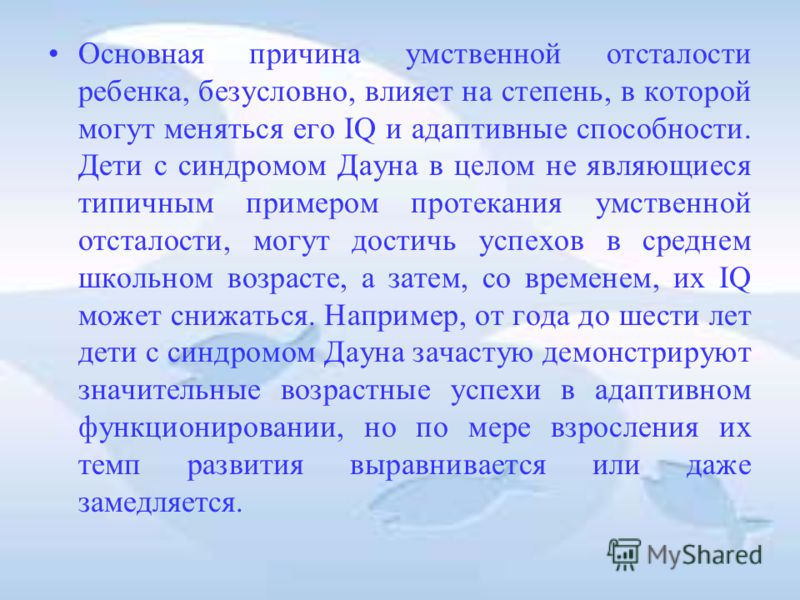 • Основная причина умственной отсталости ребенка, безусловно, влияет на степень, в которой могут меняться его IQ и адаптивные способности. Дети с синдромом Дауна в целом не являющиеся типичным примером протекания умственной отсталости, могут достичь успехов в среднем школьном возрасте, а затем, со временем, их IQ может снижаться. Например, от года до шести лет дети с синдромом Дауна зачастую демонстрируют значительные возрастные успехи в адаптивном функционировании, но по мере взросления их темп развития выравнивается или даже замедляется.

MyShared